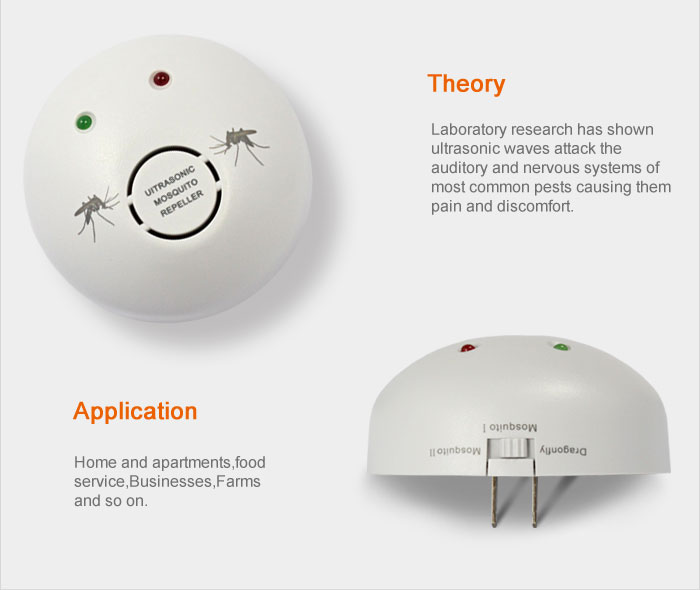 UITRASONIC MOSQUITO REPELLER

Theory

Laboratory research has shown ultrasonic waves attack the auditory and nervous systems of most common pests causing them pain and discomfort.

Application

Home and apartments,food service,Businesses,Farms and so on.

Mosquito I

Mosquito II

Dragonfly